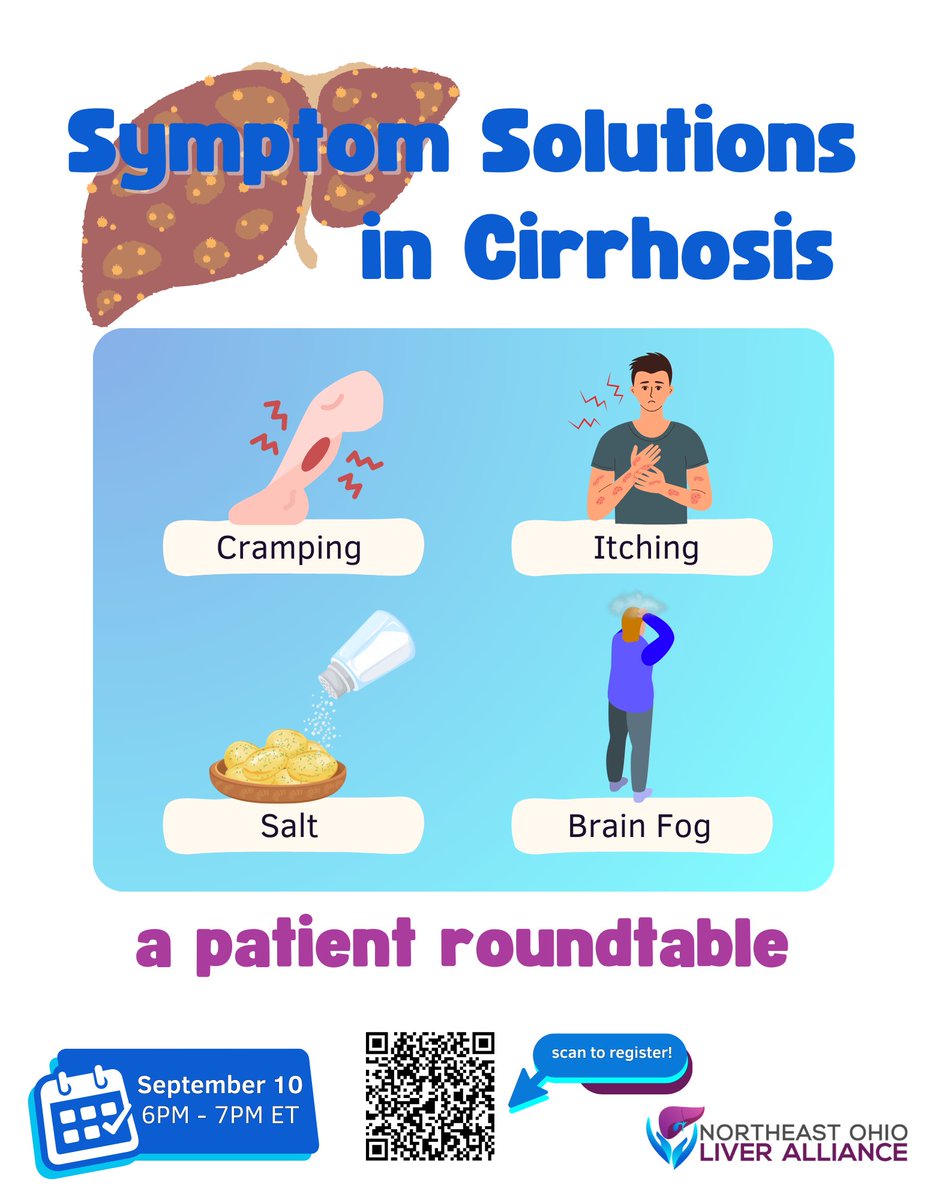 Symptom Solutions in Cirrhosis

Cramping

Itching

Salt

Brain Fog

a patient roundtable

September 10
6PM - 7PM ET

scan to register!

NORTHEAST OHIO
LIVER ALLIANCE